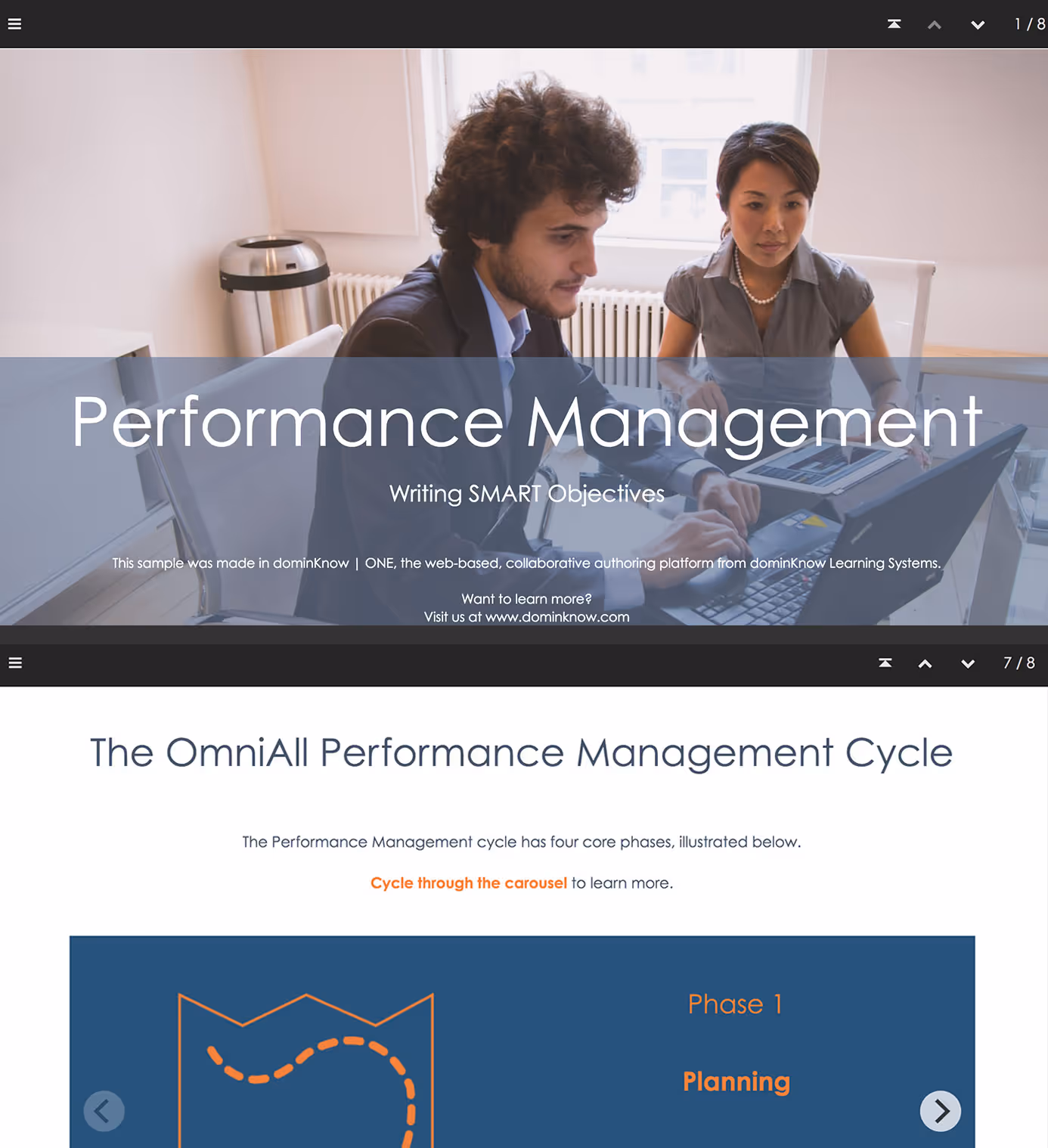 1 / 8

Performance Management

Writing SMART Objectives

This sample was made in dominKnow | ONE, the web-based, collaborative authoring platform from dominKnow Learning Systems.

Want to learn more?
Visit us at www.dominknow.com

7 / 8

The OmniAll Performance Management Cycle

The Performance Management cycle has four core phases, illustrated below.

Cycle through the carousel to learn more.

Phase 1

Planning